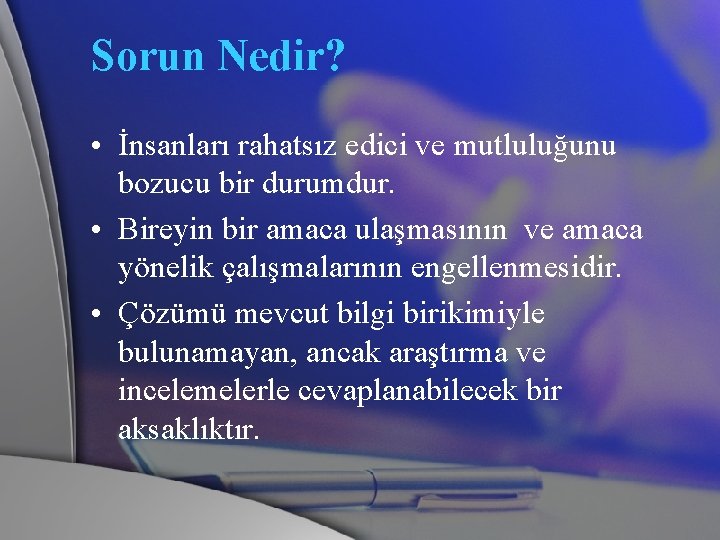 Sorun Nedir?

• İnsanları rahatsız edici ve mutluluğunu bozucu bir durumdur.

• Bireyin bir amaca ulaşmasının ve amaca yönelik çalışmalarının engellenmesidir.

• Çözümü mevcut bilgi birikimiyle bulunamayan, ancak araştırma ve incelemelerle cevaplanabilecek bir aksaklıktır.